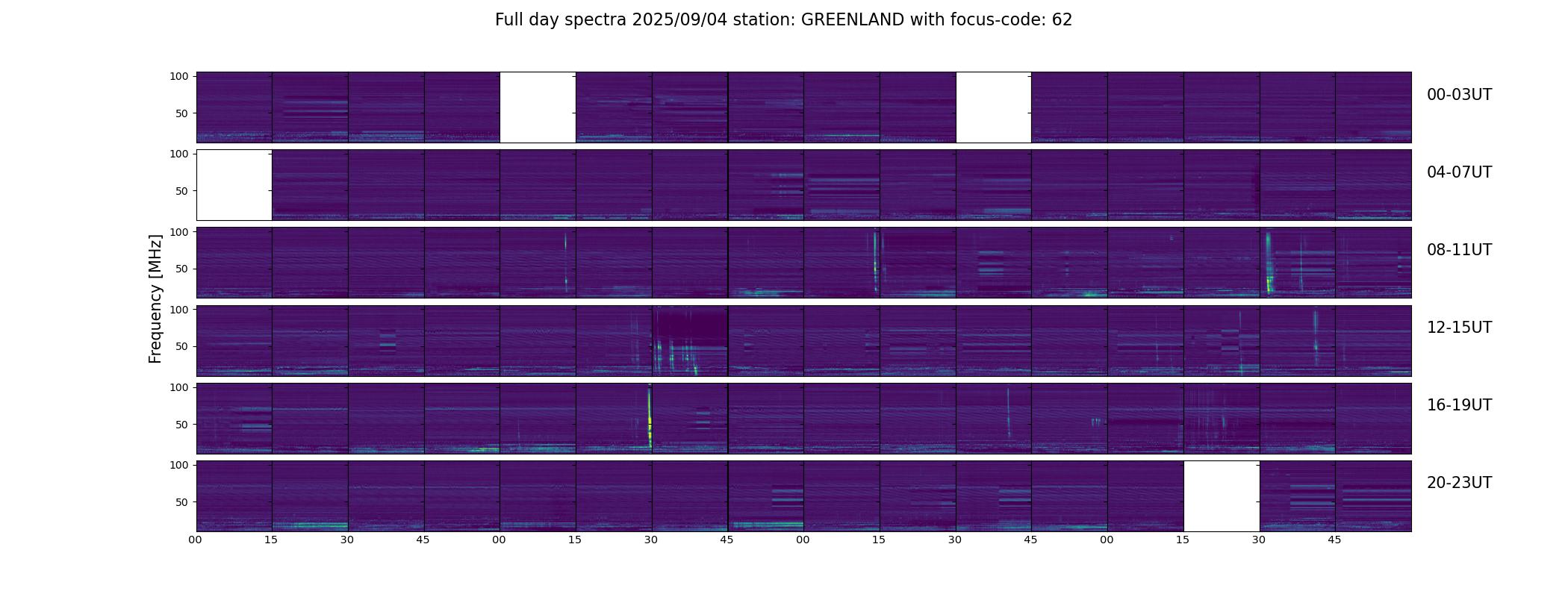 Full day spectra 2025/09/04 station: GREENLAND with focus-code: 62

Frequency [MHz]

100
50
00-03UT

100
50
04-07UT

100
50
08-11UT

100
50
12-15UT

100
50
16-19UT

100
50
20-23UT

00 15 30 45 00 15 30 45 00 15 30 45 00 15 30 45